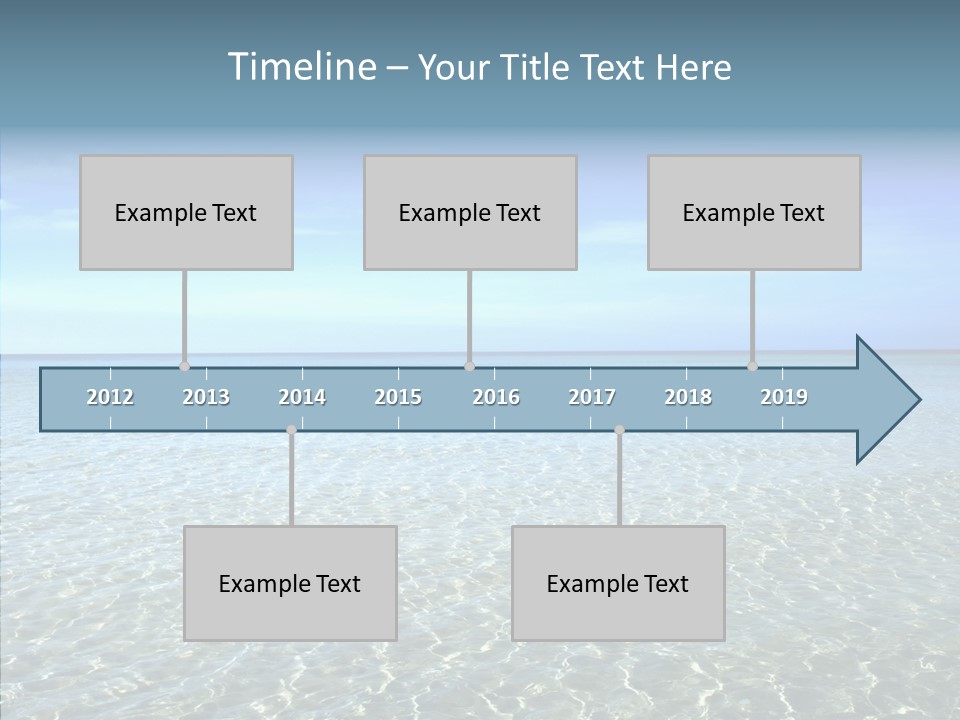 Timeline – Your Title Text Here

Example Text

Example Text

Example Text

2012 2013 2014 2015 2016 2017 2018 2019

Example Text

Example Text